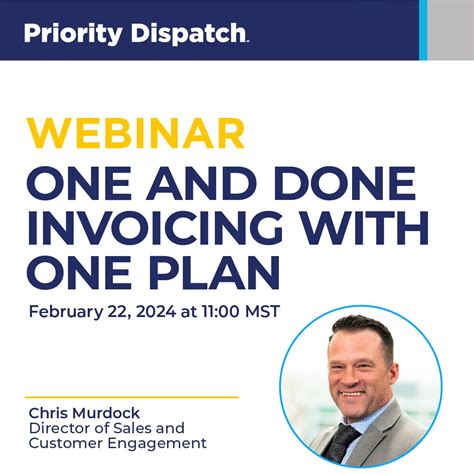 Priority Dispatch

WEBINAR
ONE AND DONE INVOICING WITH ONE PLAN

February 22, 2024 at 11:00 MST

Chris Murdock
Director of Sales and Customer Engagement